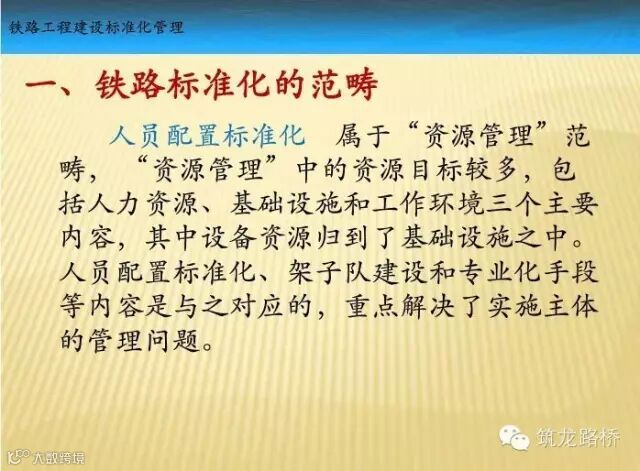 铁路工程建设标准化管理

一、铁路标准化的范畴

人员配置标准化　属于“资源管理”范畴，“资源管理”中的资源目标较多，包括人力资源、基础设施和工作环境三个主要内容，其中设备资源归到了基础设施之中。人员配置标准化、架子队建设和专业化手段等内容是与之对应的，重点解决了实施主体的管理问题。

筑龙路桥

大数跨境